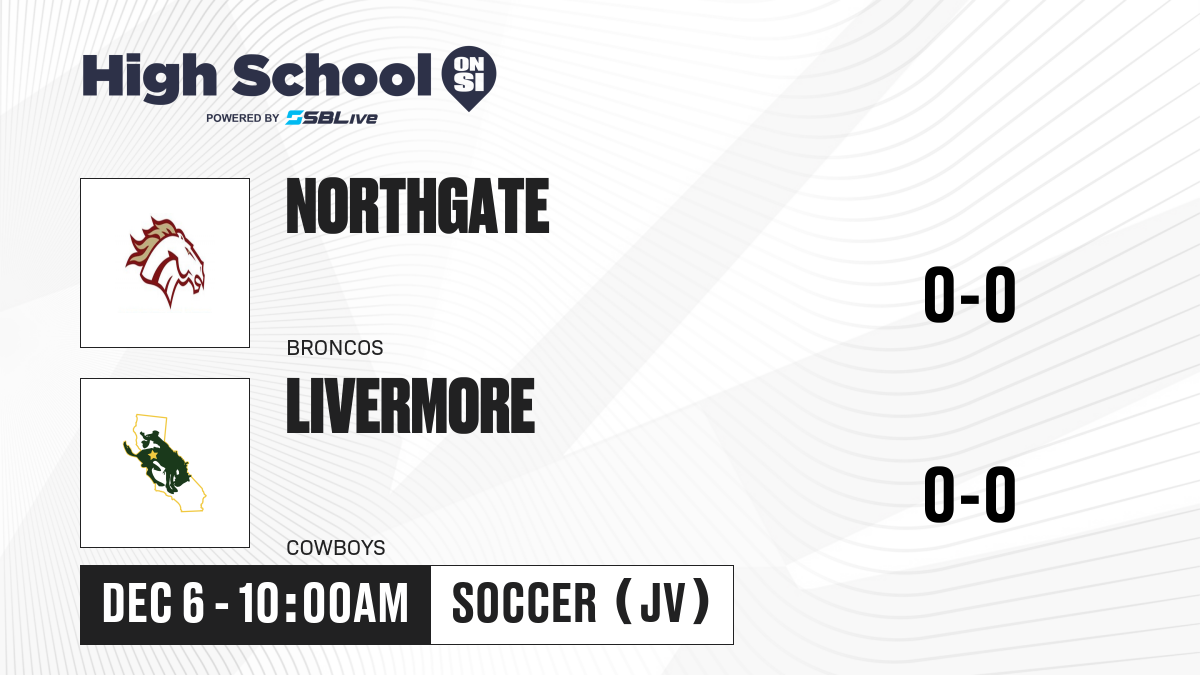 High School ON SI
POWERED BY SBLive

NORTHGATE
BRONCOS
0-0

LIVERMORE
COWBOYS
0-0

DEC 6 - 10:00AM
SOCCER (JV)